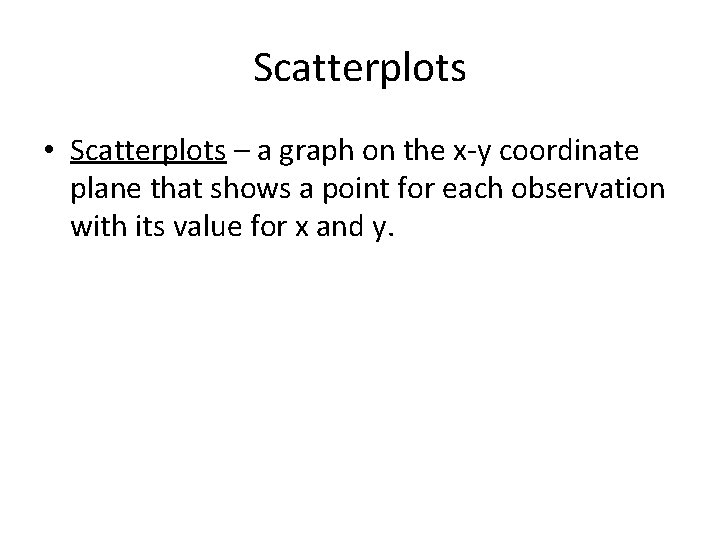 Scatterplots

• Scatterplots – a graph on the x-y coordinate plane that shows a point for each observation with its value for x and y.